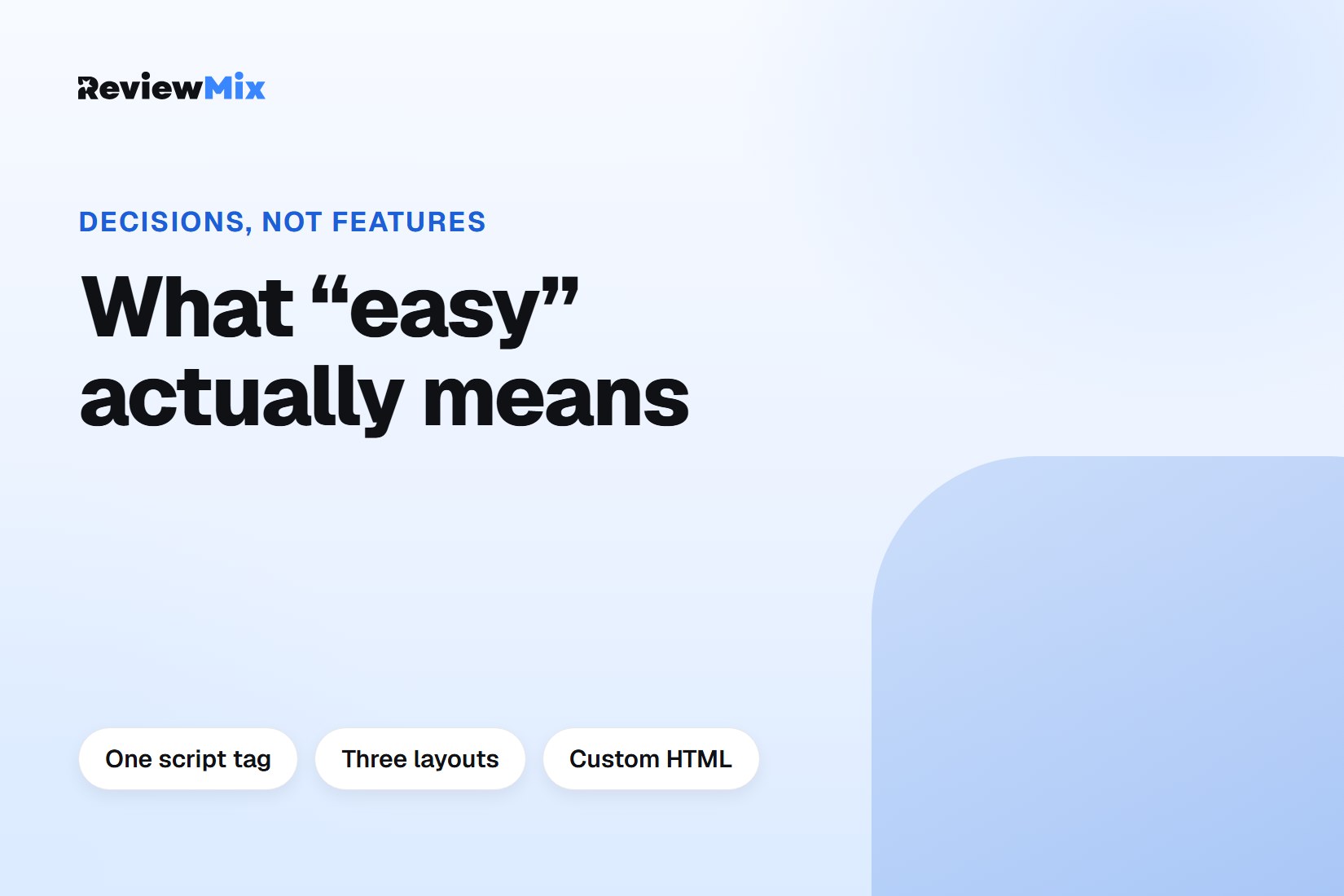 ReviewMix

DECISIONS, NOT FEATURES

What “easy” actually means

One script tag

Three layouts

Custom HTML